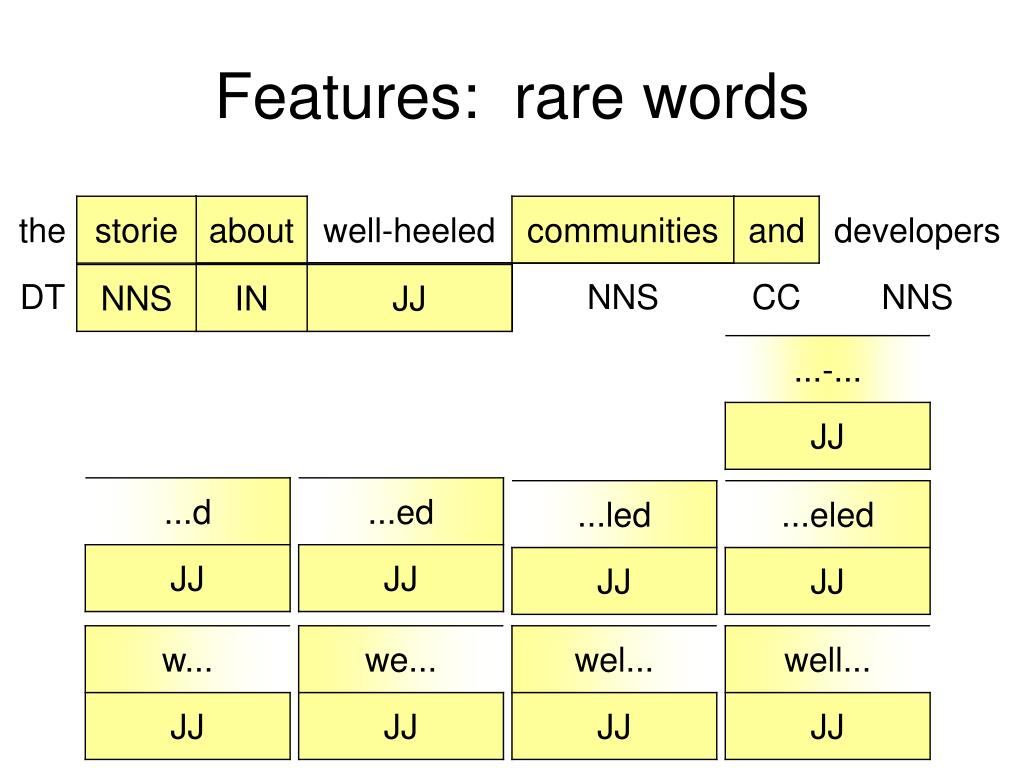 Features: rare words

| the | storie | about | well-heeled | communities | and | developers |
|---|---|---|---|---|---|---|
| DT | NNS | IN | JJ | NNS | CC | NNS |

...-...
JJ

...d
JJ

...ed
JJ

...led
JJ

...eled
JJ

w...
JJ

we...
JJ

wel...
JJ

well...
JJ